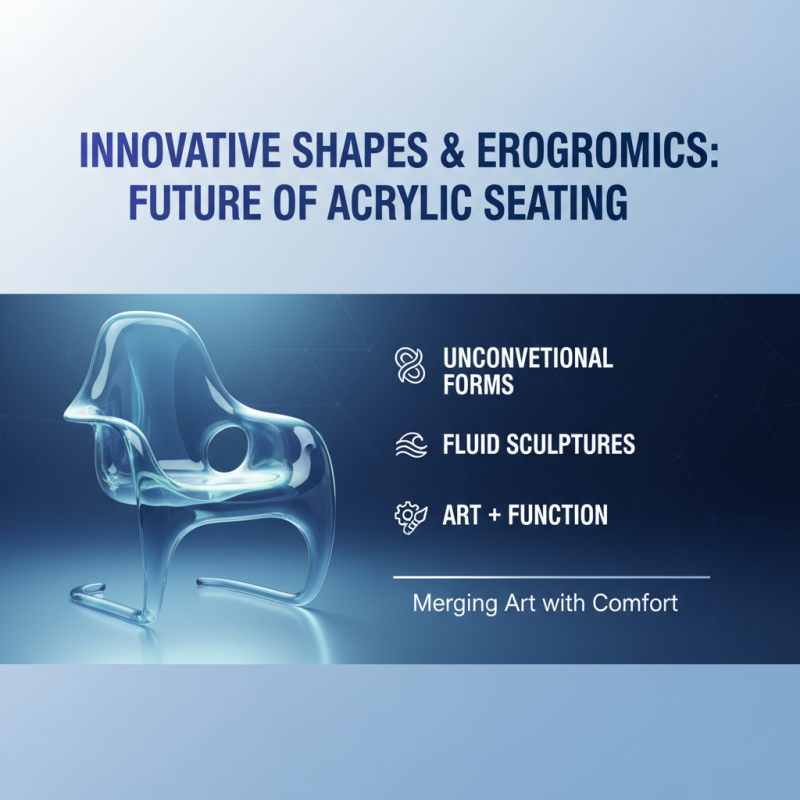 INNOVATIVE SHAPES & EROGROMICS: FUTURE OF ACRYLIC SEATING

UNCONVETIONAL FORMS

FLUID SCULPTURES

ART + FUNCTION

Merging Art with Comfort